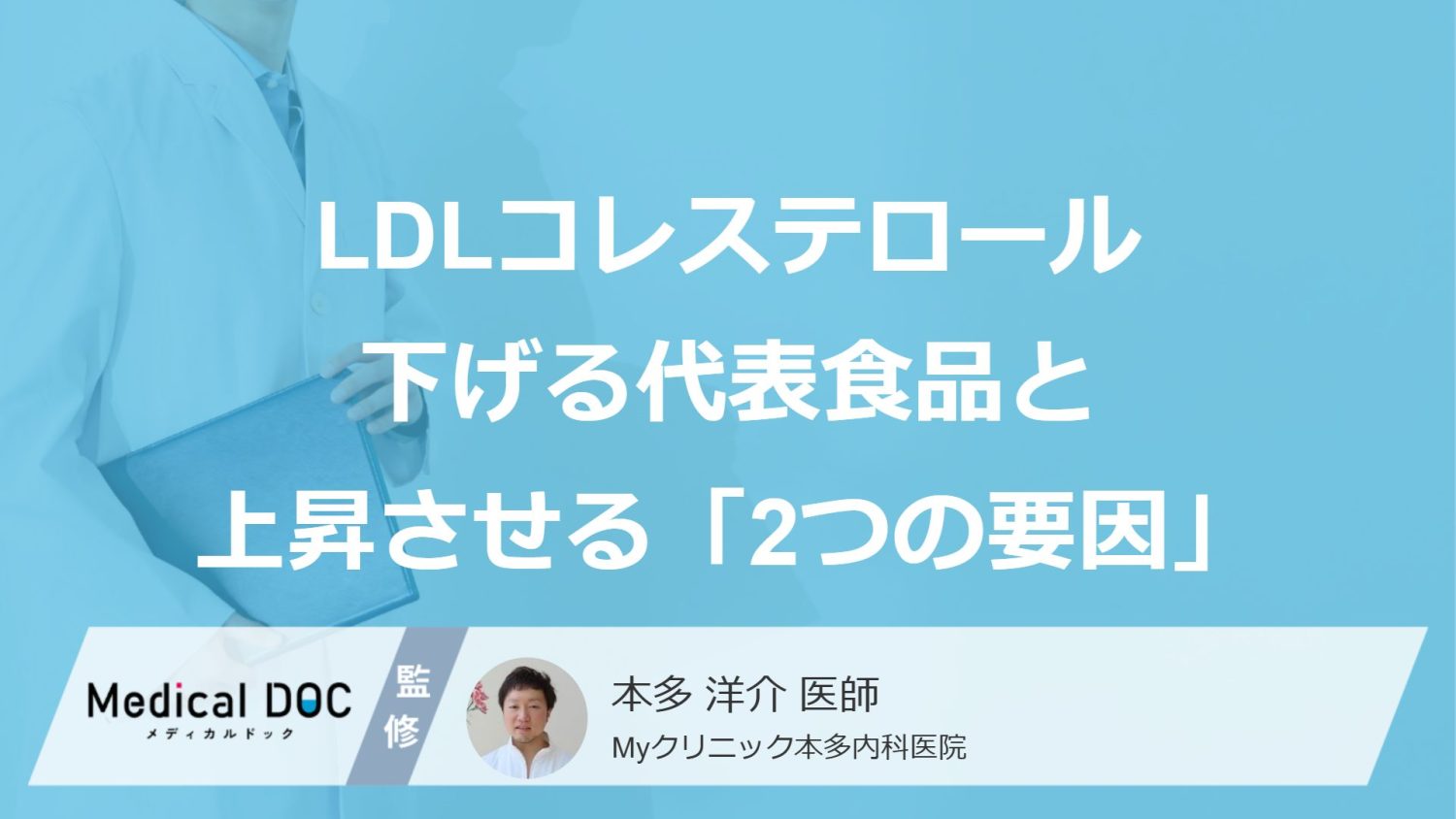 LDLコレステロール
下げる代表食品と
上昇させる「2つの要因」

Medical DOC
メディカルドック

監修

本多 洋介 医師
Myクリニック本多内科医院